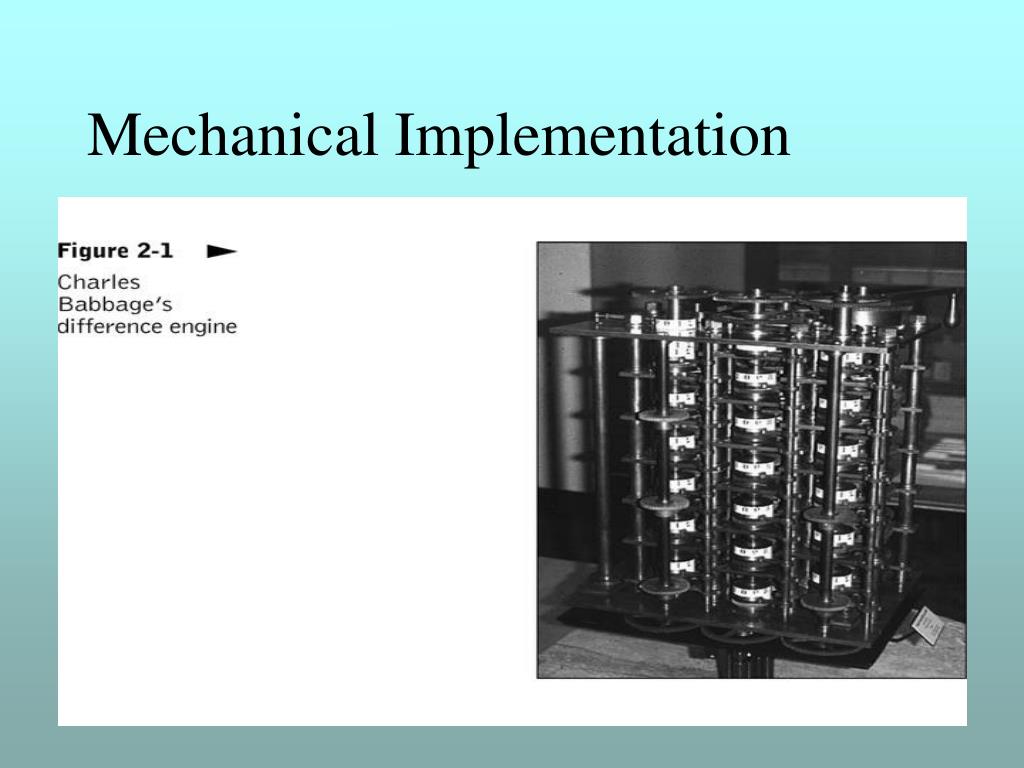 Mechanical Implementation

Figure 2-1

Charles Babbage's difference engine